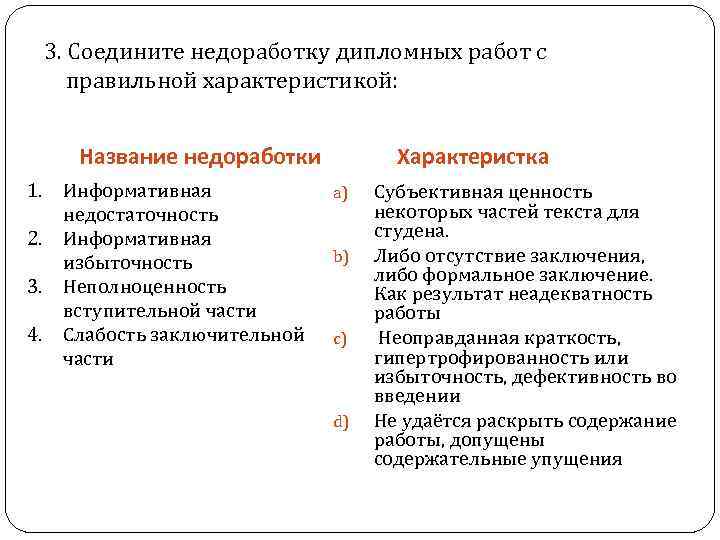 3. Соедините недоработку дипломных работ с правильной характеристикой:

Название недоработки

1. Информативная недостаточность
2. Информативная избыточность
3. Неполноценность вступительной части
4. Слабость заключительной части

Характеристка

a) Субъективная ценность некоторых частей текста для студена.
b) Либо отсутствие заключения, либо формальное заключение. Как результат неадекватность работы
c) Неоправданная краткость, гипертрофированность или избыточность, дефективность во введении
d) Не удаётся раскрыть содержание работы, допущены содержательные упущения